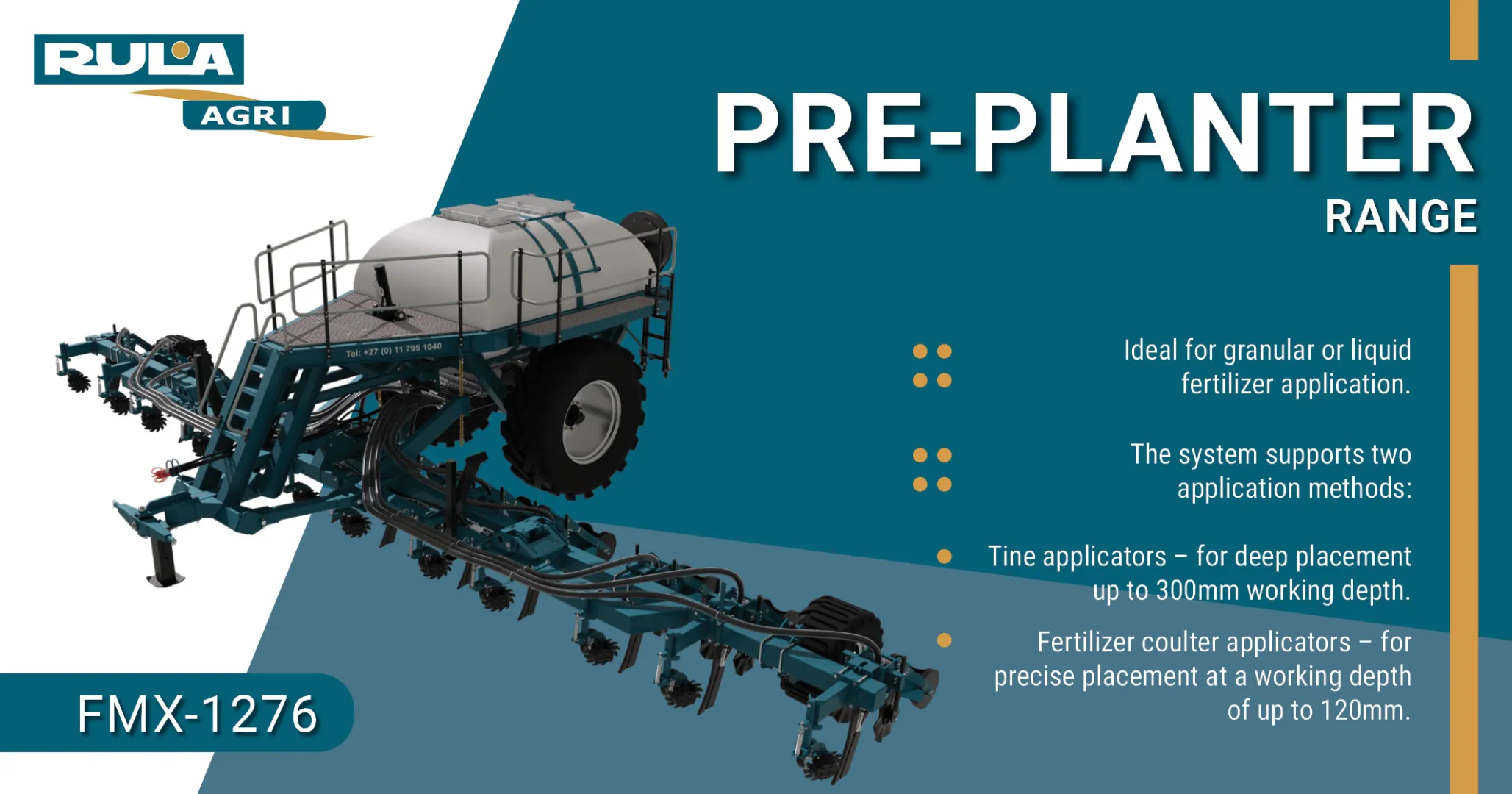 RULA
AGRI

PRE-PLANTER
RANGE

Tel: +27 (0) 11 795 1040

Ideal for granular or liquid fertilizer application.

The system supports two application methods:

Tine applicators – for deep placement up to 300mm working depth.

Fertilizer coulter applicators – for precise placement at a working depth of up to 120mm.

FMX-1276